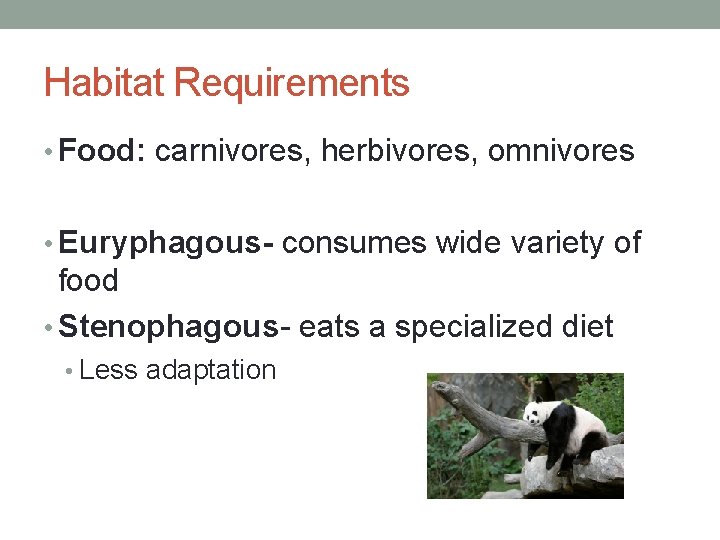 Habitat Requirements

• Food: carnivores, herbivores, omnivores

• Euryphagous- consumes wide variety of food

• Stenophagous- eats a specialized diet

• Less adaptation